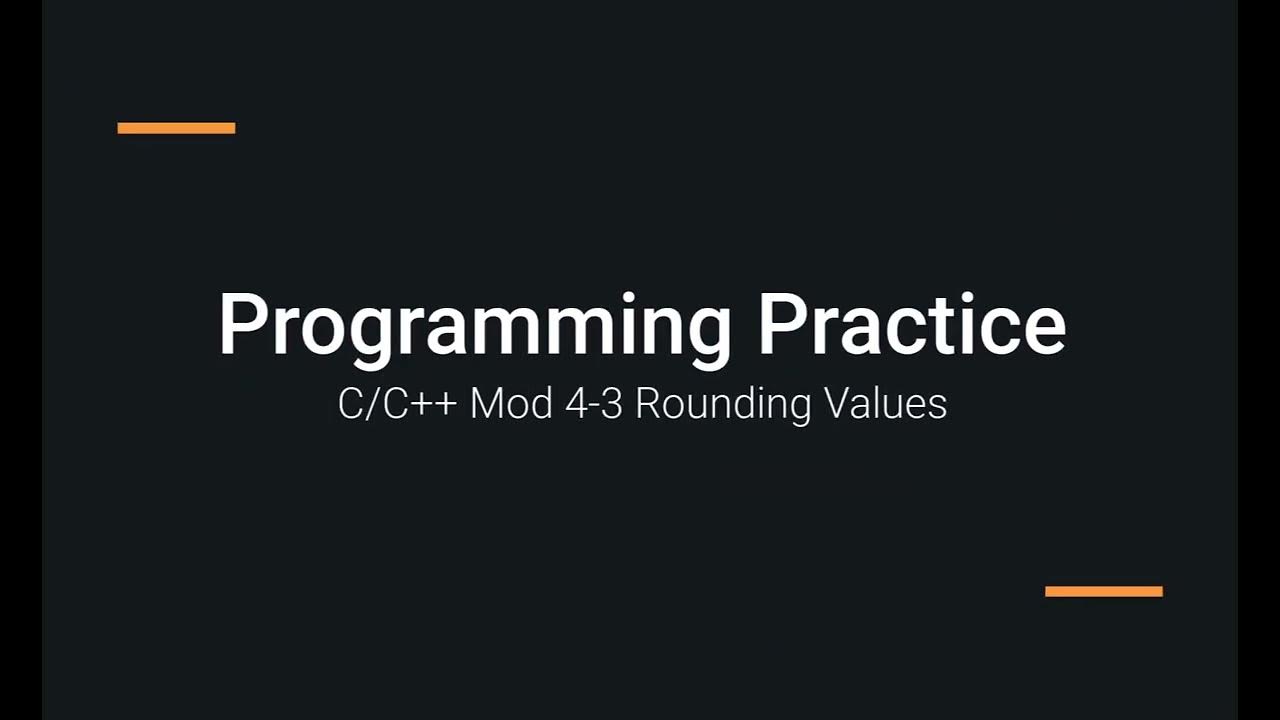 Programming Practice
C/C++ Mod 4-3 Rounding Values